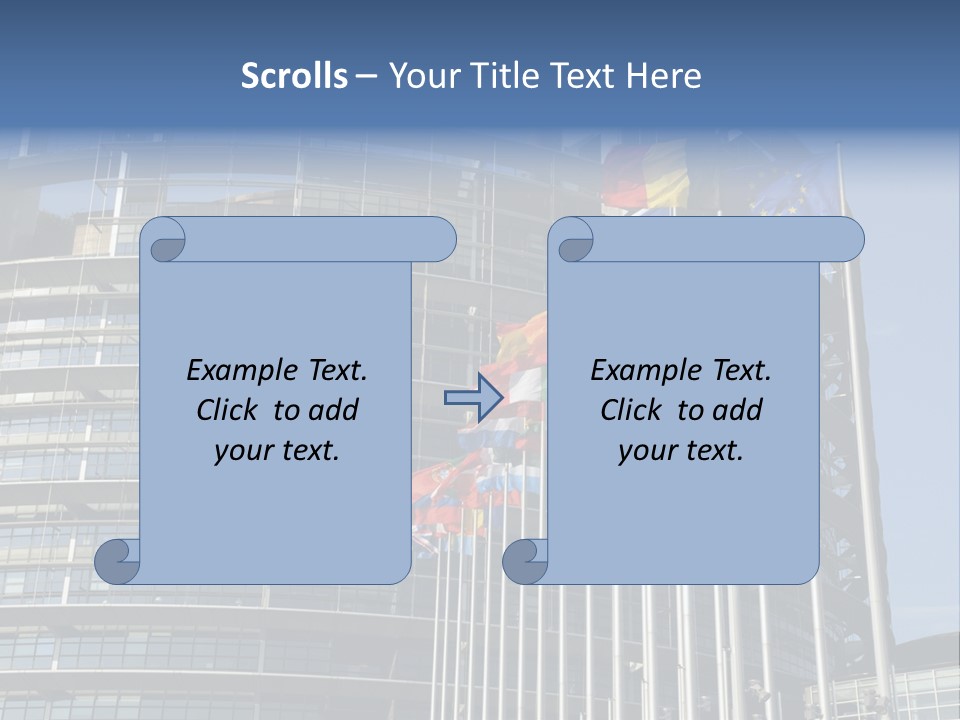 Scrolls – Your Title Text Here

Example Text. Click to add your text.

Example Text. Click to add your text.